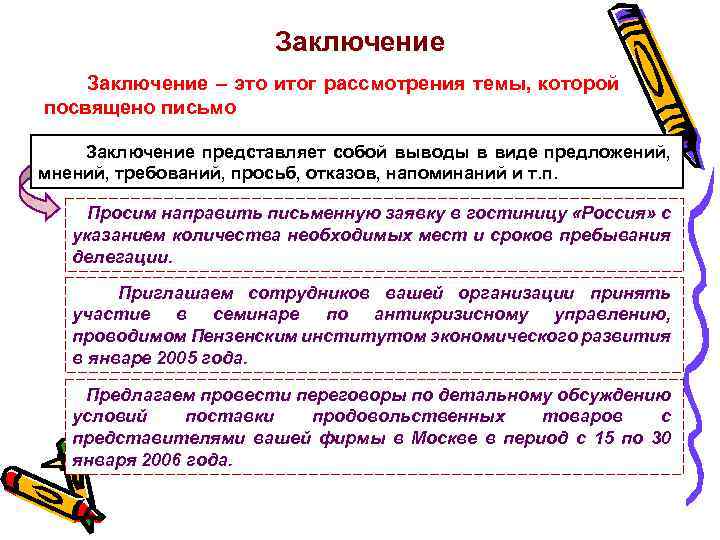 Заключение

Заключение – это итог рассмотрения темы, которой посвящено письмо

Заключение представляет собой выводы в виде предложений, мнений, требований, просьб, отказов, напоминаний и т.п.

Просим направить письменную заявку в гостиницу «Россия» с указанием количества необходимых мест и сроков пребывания делегации.

Приглашаем сотрудников вашей организации принять участие в семинаре по антикризисному управлению, проводимом Пензенским институтом экономического развития в январе 2005 года.

Предлагаем провести переговоры по детальному обсуждению условий поставки продовольственных товаров с представителями вашей фирмы в Москве в период с 15 по 30 января 2006 года.